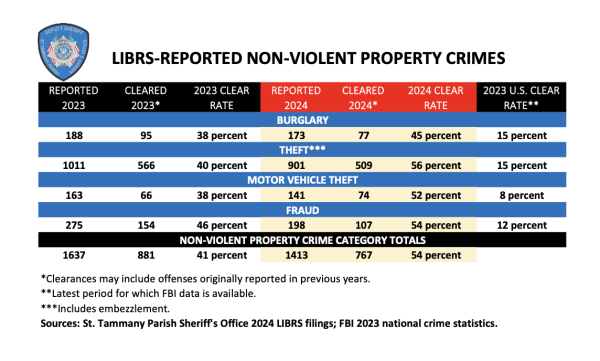 DEPUTY SHERIFF

LIBRS-REPORTED NON-VIOLENT PROPERTY CRIMES

| REPORTED 2023 | CLEARED 2023* | 2023 CLEAR RATE | REPORTED 2024 | CLEARED 2024* | 2024 CLEAR RATE | 2023 U.S. CLEAR RATE** |
|---|---|---|---|---|---|---|
| BURGLARY | | | | | | |
| 188 | 95 | 38 percent | 173 | 77 | 45 percent | 15 percent |
| THEFT*** | | | | | | |
| 1011 | 566 | 40 percent | 901 | 509 | 56 percent | 15 percent |
| MOTOR VEHICLE THEFT | | | | | | |
| 163 | 66 | 38 percent | 141 | 74 | 52 percent | 8 percent |
| FRAUD | | | | | | |
| 275 | 154 | 46 percent | 198 | 107 | 54 percent | 12 percent |
| NON-VIOLENT PROPERTY CRIME CATEGORY TOTALS | | | | | | |
| 1637 | 881 | 41 percent | 1413 | 767 | 54 percent | |

*Clearances may include offenses originally reported in previous years.

**Latest period for which FBI data is available.

***Includes embezzlement.

Sources: St. Tammany Parish Sheriff's Office 2024 LIBRS filings; FBI 2023 national crime statistics.